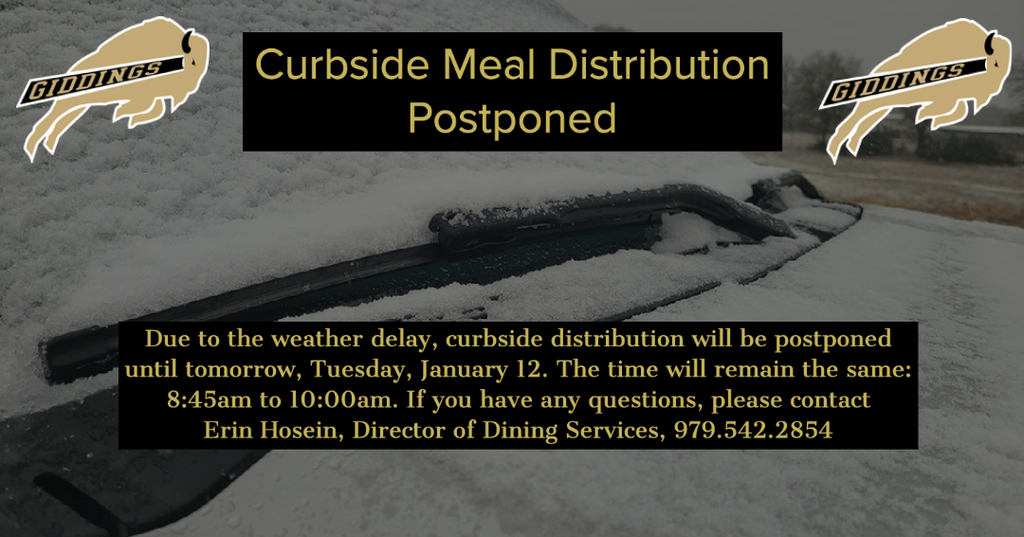 GIDDINGS

Curbside Meal Distribution Postponed

GIDDINGS

Due to the weather delay, curbside distribution will be postponed until tomorrow, Tuesday, January 12. The time will remain the same: 8:45am to 10:00am. If you have any questions, please contact Erin Hosein, Director of Dining Services, 979.542.2854